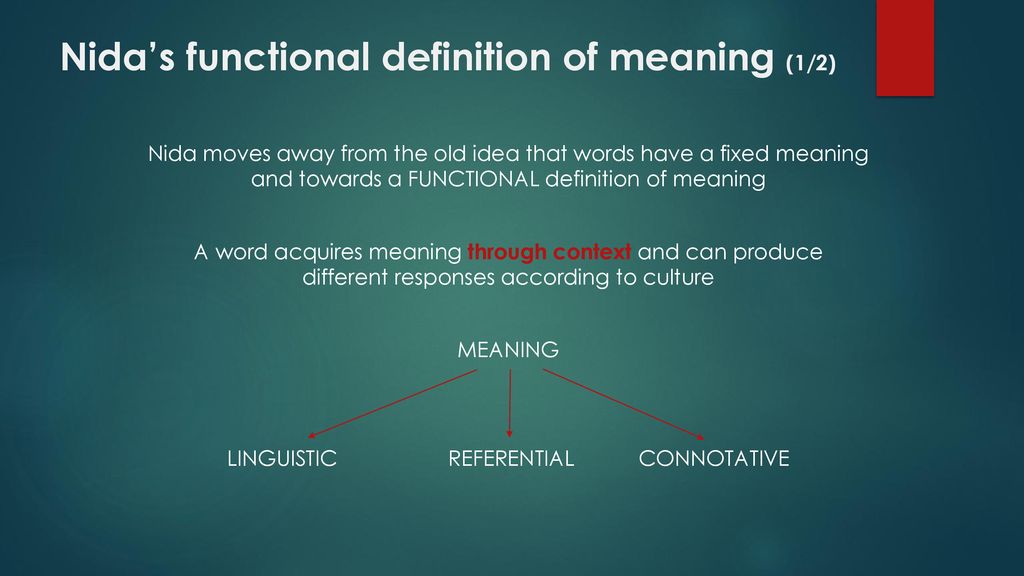 Nida's functional definition of meaning (1/2)

Nida moves away from the old idea that words have a fixed meaning and towards a FUNCTIONAL definition of meaning

A word acquires meaning through context and can produce different responses according to culture

MEANING

LINGUISTIC

REFERENTIAL

CONNOTATIVE